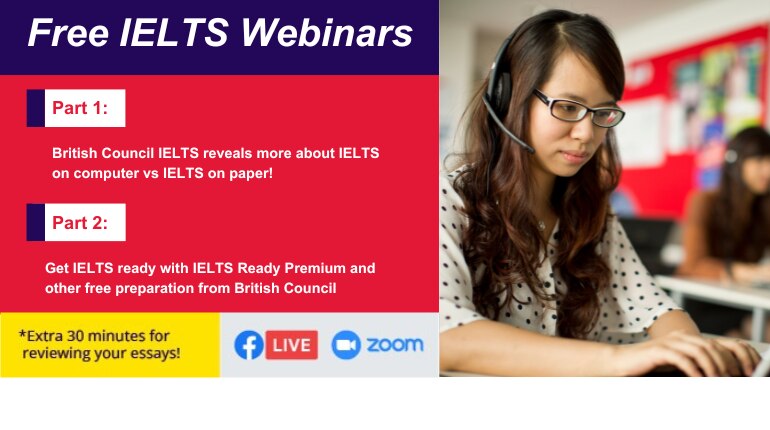 Free IELTS Webinars

Part 1:

British Council IELTS reveals more about IELTS on computer vs IELTS on paper!

Part 2:

Get IELTS ready with IELTS Ready Premium and other free preparation from British Council

*Extra 30 minutes for reviewing your essays!

LIVE

zoom